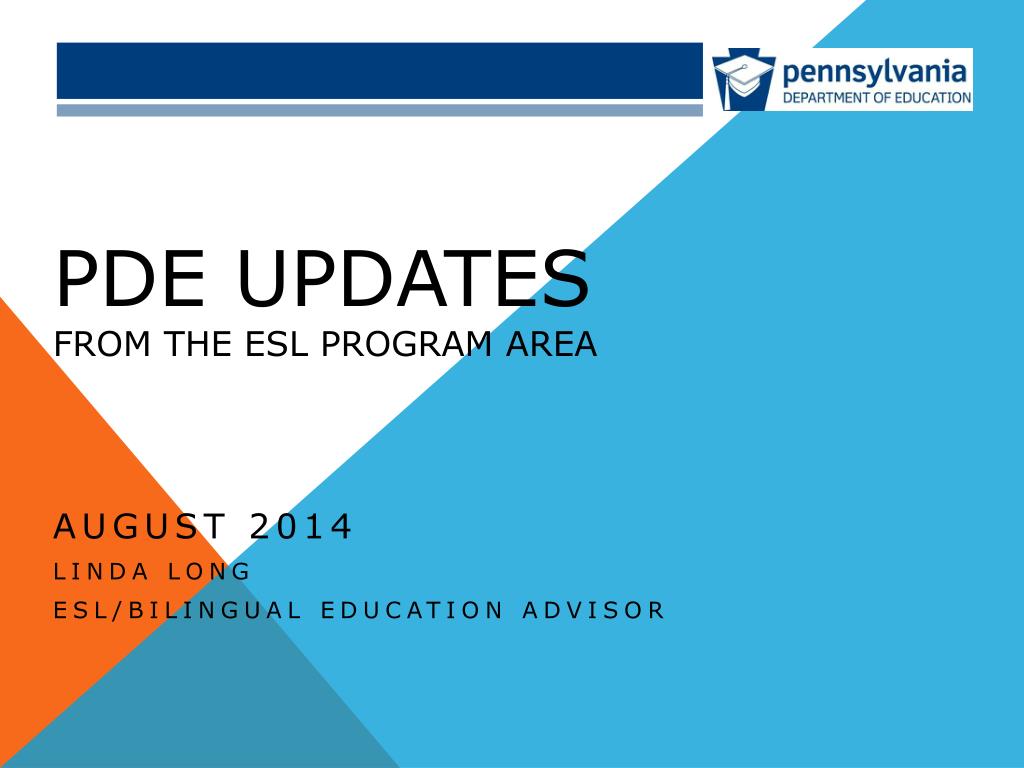 pennsylvania
DEPARTMENT OF EDUCATION

PDE UPDATES
FROM THE ESL PROGRAM AREA

AUGUST 2014
LINDA LONG
ESL/BILINGUAL EDUCATION ADVISOR